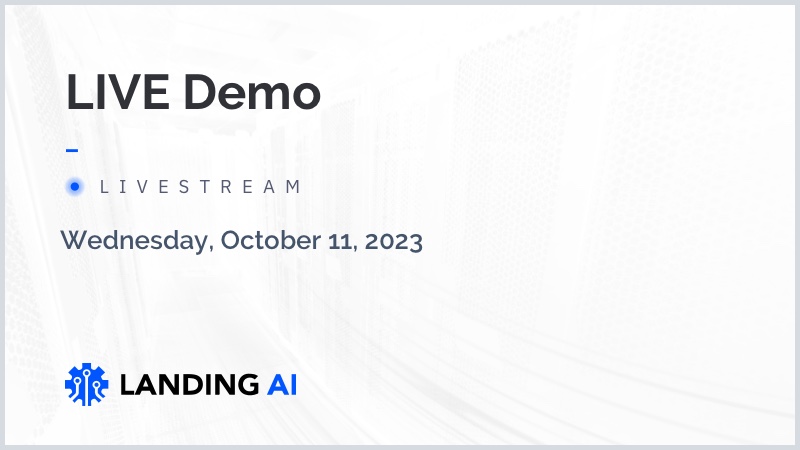 LIVE Demo

LIVESTREAM

Wednesday, October 11, 2023

LANDING AI